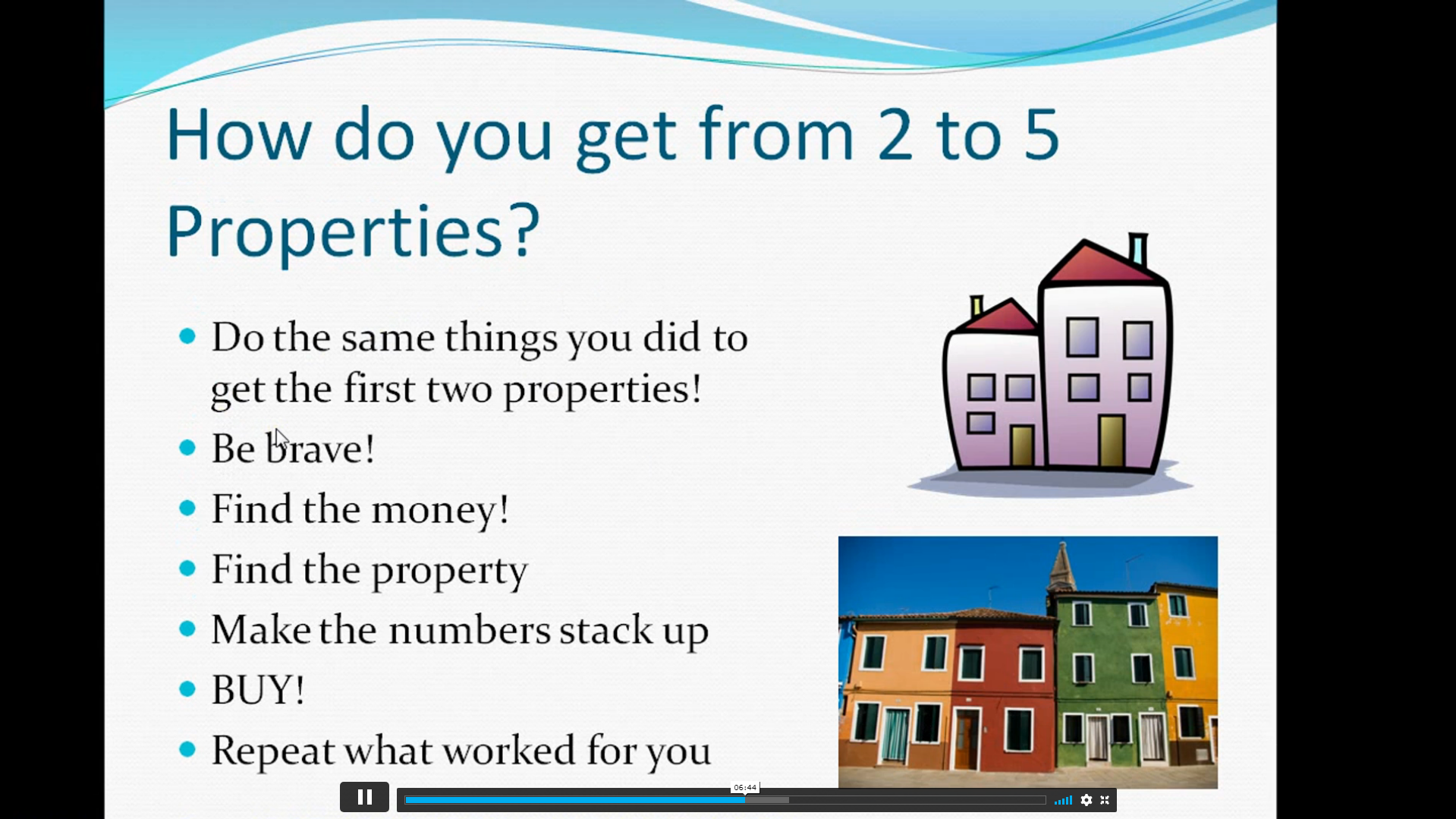 How do you get from 2 to 5 Properties?

- Do the same things you did to get the first two properties!
- Be brave!
- Find the money!
- Find the property
- Make the numbers stack up
- BUY!
- Repeat what worked for you

06:44